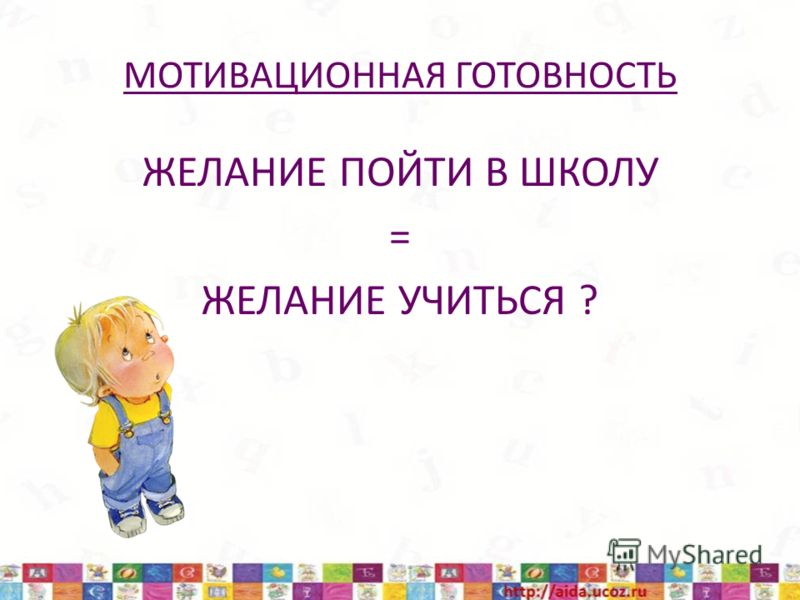 МОТИВАЦИОННАЯ ГОТОВНОСТЬ

ЖЕЛАНИЕ ПОЙТИ В ШКОЛУ

=

ЖЕЛАНИЕ УЧИТЬСЯ ?

MyShared

http://aida.ucoz.ru